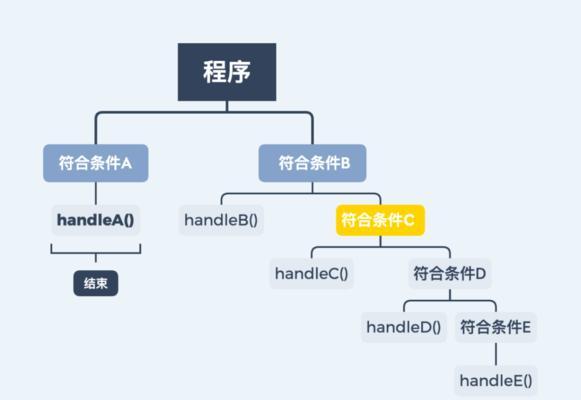 程序

符合条件A

符合条件B

handleA()

handleB()

符合条件C

结束

handleC()

符合条件D

handleD()

符合条件E

handleE()